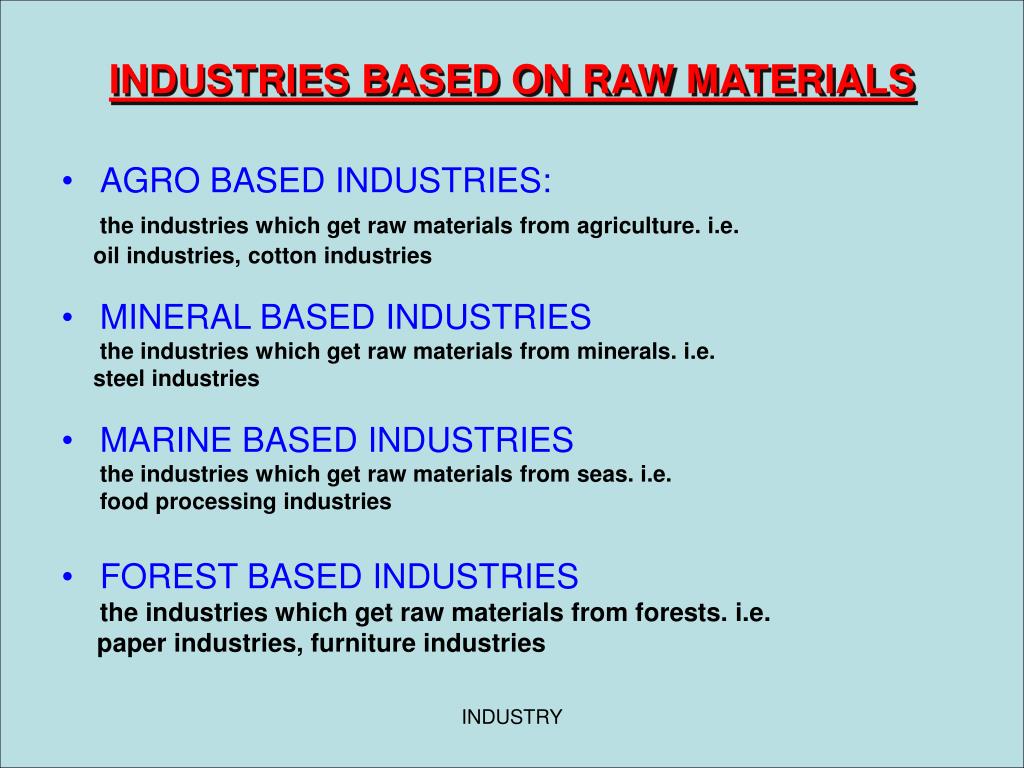 INDUSTRIES BASED ON RAW MATERIALS

• AGRO BASED INDUSTRIES:
the industries which get raw materials from agriculture. i.e. oil industries, cotton industries

• MINERAL BASED INDUSTRIES
the industries which get raw materials from minerals. i.e. steel industries

• MARINE BASED INDUSTRIES
the industries which get raw materials from seas. i.e. food processing industries

• FOREST BASED INDUSTRIES
the industries which get raw materials from forests. i.e. paper industries, furniture industries

INDUSTRY